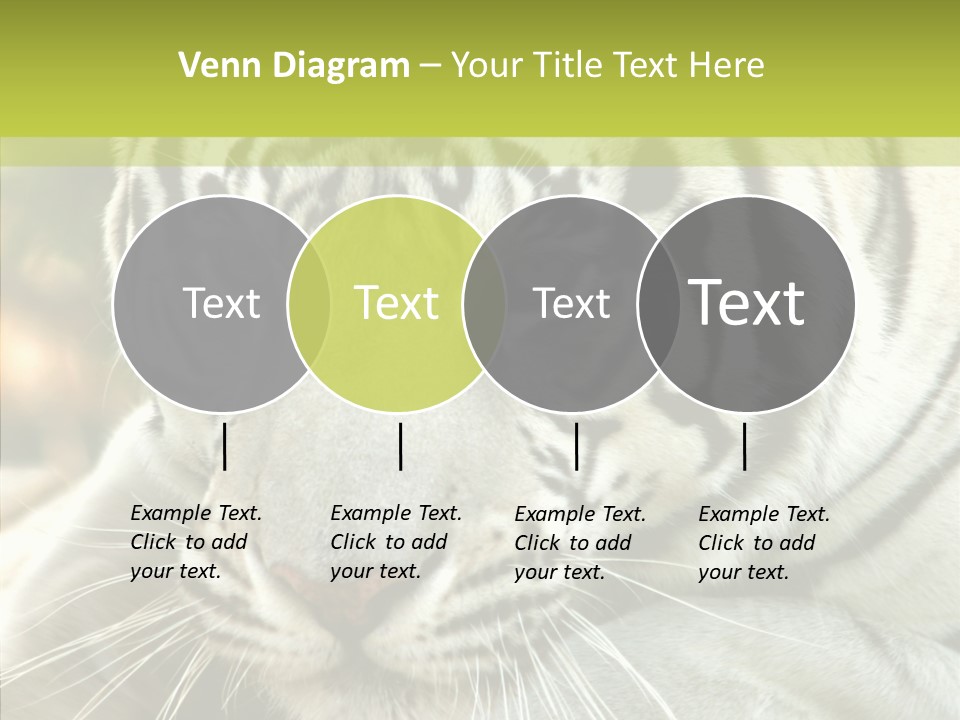 Venn Diagram – Your Title Text Here

Text

Text

Text

Text

Example Text. Click to add your text.

Example Text. Click to add your text.

Example Text. Click to add your text.

Example Text. Click to add your text.